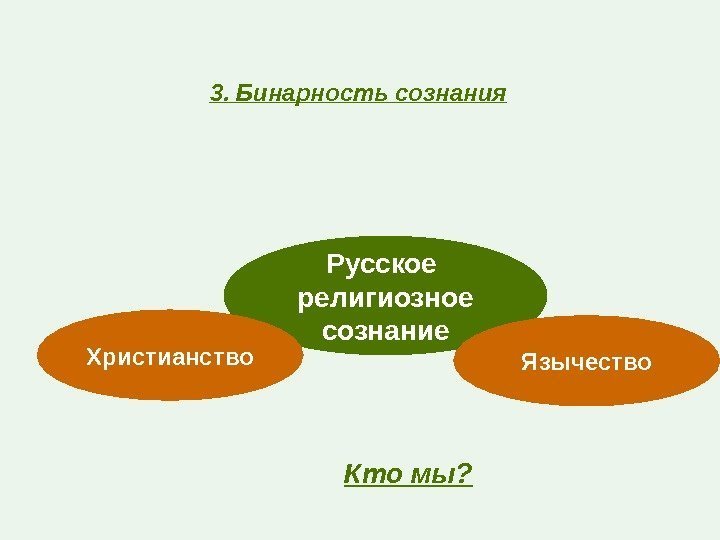 3. Бинарность сознания

Русское религиозное сознание

Христианство

Язычество

Кто мы?